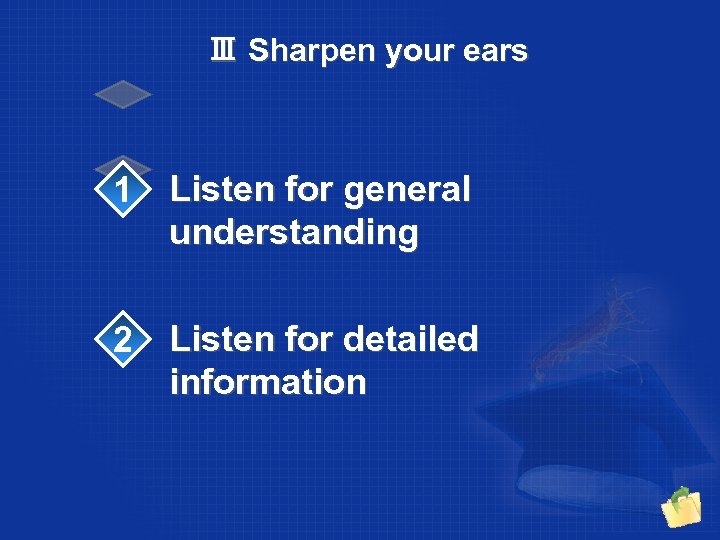 Ⅲ Sharpen your ears

1 Listen for general understanding

2 Listen for detailed information